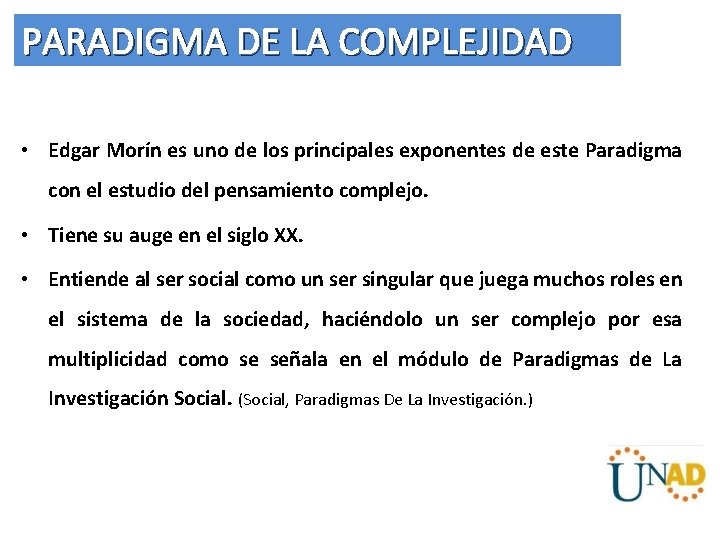 PARADIGMA DE LA COMPLEJIDAD

• Edgar Morín es uno de los principales exponentes de este Paradigma con el estudio del pensamiento complejo.

• Tiene su auge en el siglo XX.

• Entiende al ser social como un ser singular que juega muchos roles en el sistema de la sociedad, haciéndolo un ser complejo por esa multiplicidad como se señala en el módulo de Paradigmas de La Investigación Social. (Social, Paradigmas De La Investigación.)

UNAD